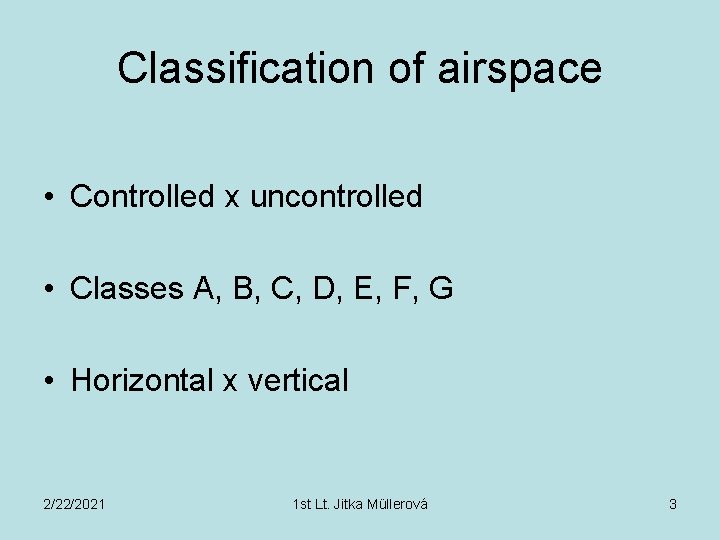 Classification of airspace

• Controlled x uncontrolled

• Classes A, B, C, D, E, F, G

• Horizontal x vertical

2/22/2021

1st Lt. Jitka Müllerová

3